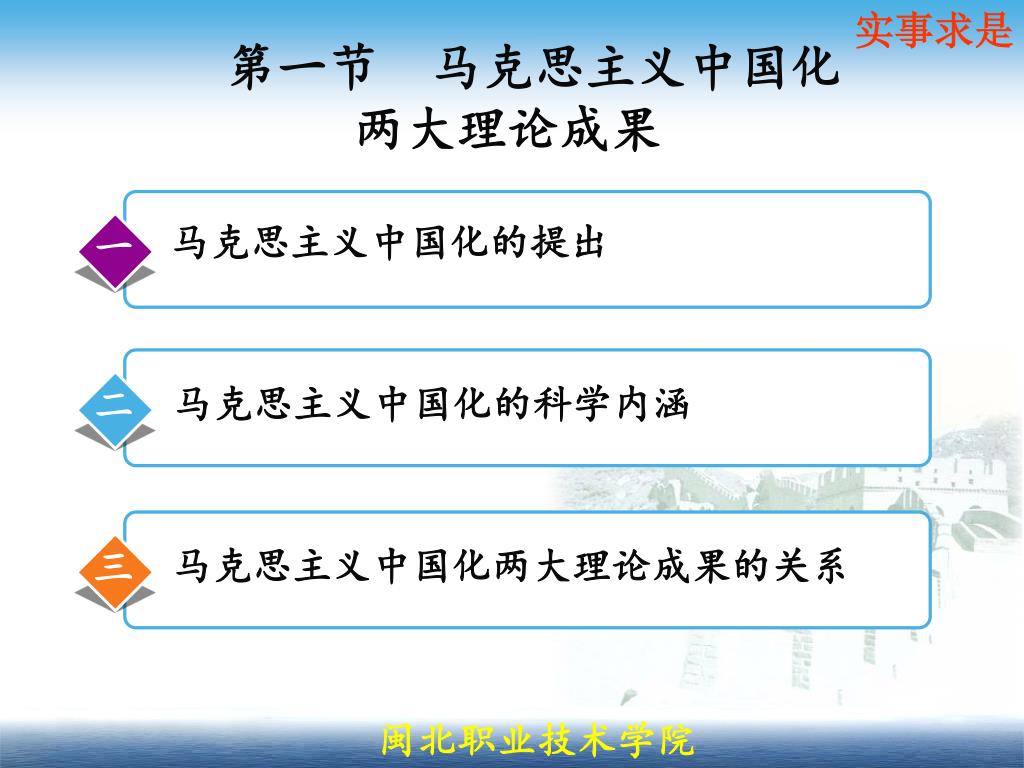 实事求是

第一节　马克思主义中国化两大理论成果

一
马克思主义中国化的提出

二
马克思主义中国化的科学内涵

三
马克思主义中国化两大理论成果的关系

闽北职业技术学院